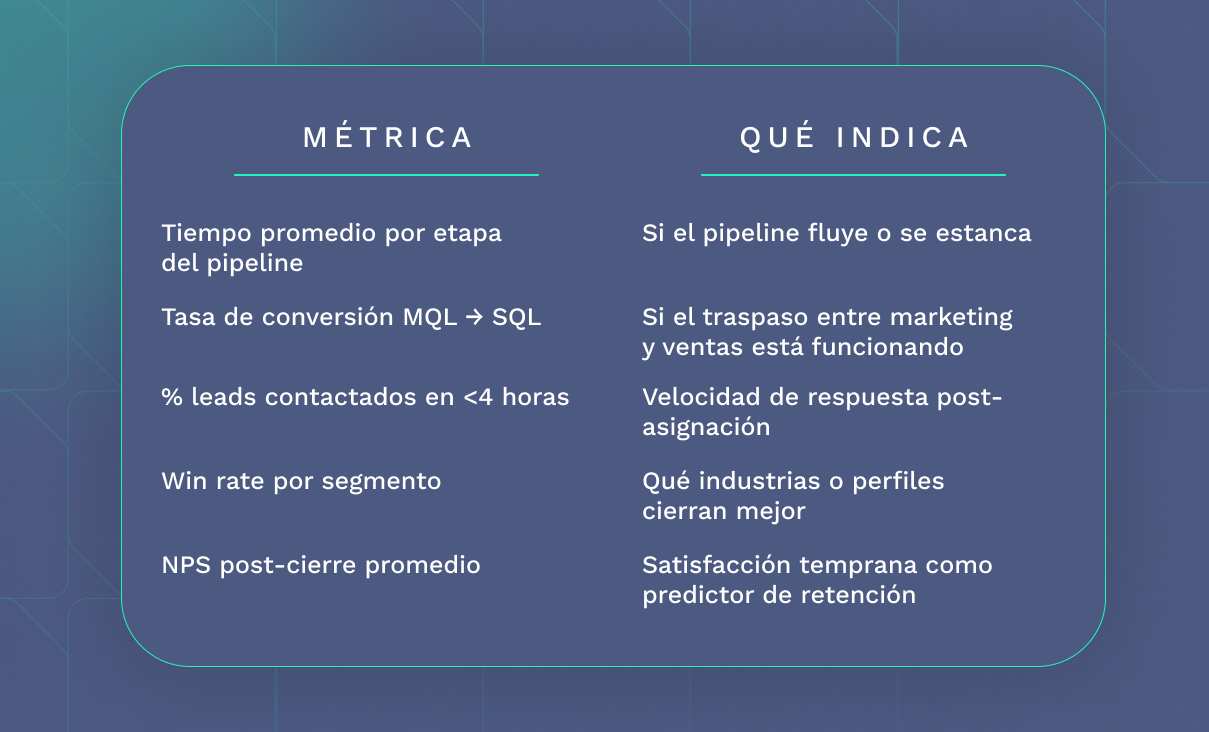 | MÉTRICA | QUÉ INDICA |
|---|---|
| Tiempo promedio por etapa del pipeline | Si el pipeline fluye o se estanca |
| Tasa de conversión MQL → SQL | Si el traspaso entre marketing y ventas está funcionando |
| % leads contactados en <4 horas | Velocidad de respuesta post-asignación |
| Win rate por segmento | Qué industrias o perfiles cierran mejor |
| NPS post-cierre promedio | Satisfacción temprana como predictor de retención |